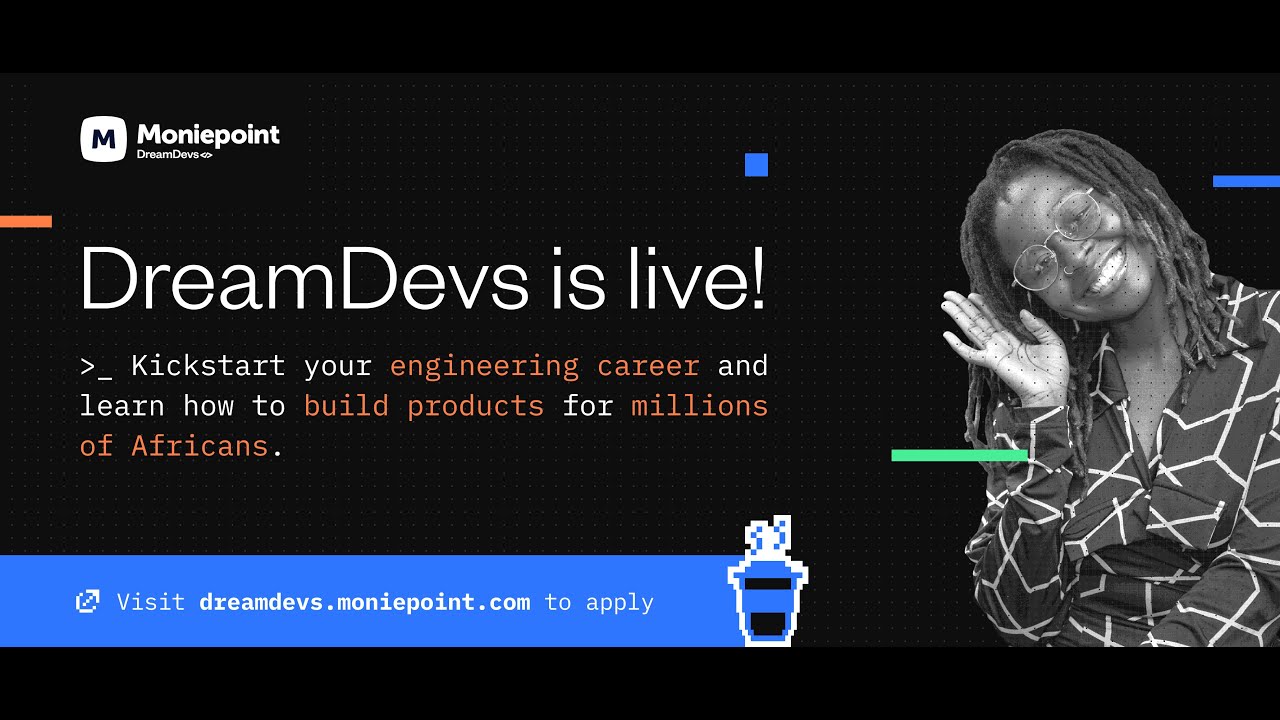 M Moniepoint
DreamDevs</>

DreamDevs is live!

>_ Kickstart your engineering career and learn how to build products for millions of Africans.

Visit dreamdevs.moniepoint.com to apply